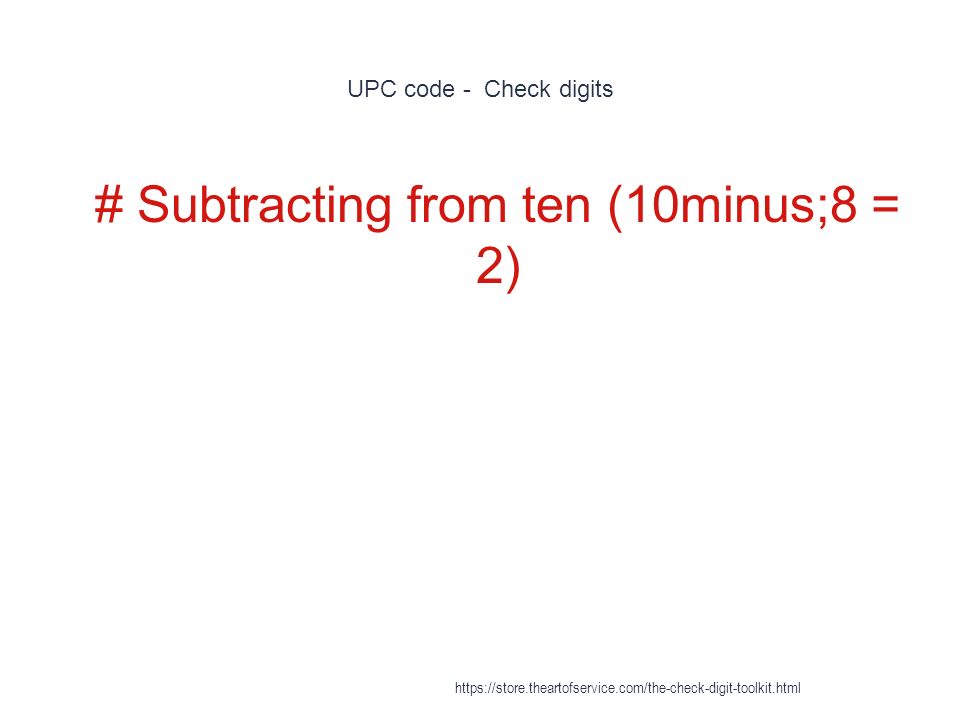 UPC code - Check digits

# Subtracting from ten (10minus;8 = 2)

https://store.theartofservice.com/the-check-digit-toolkit.html